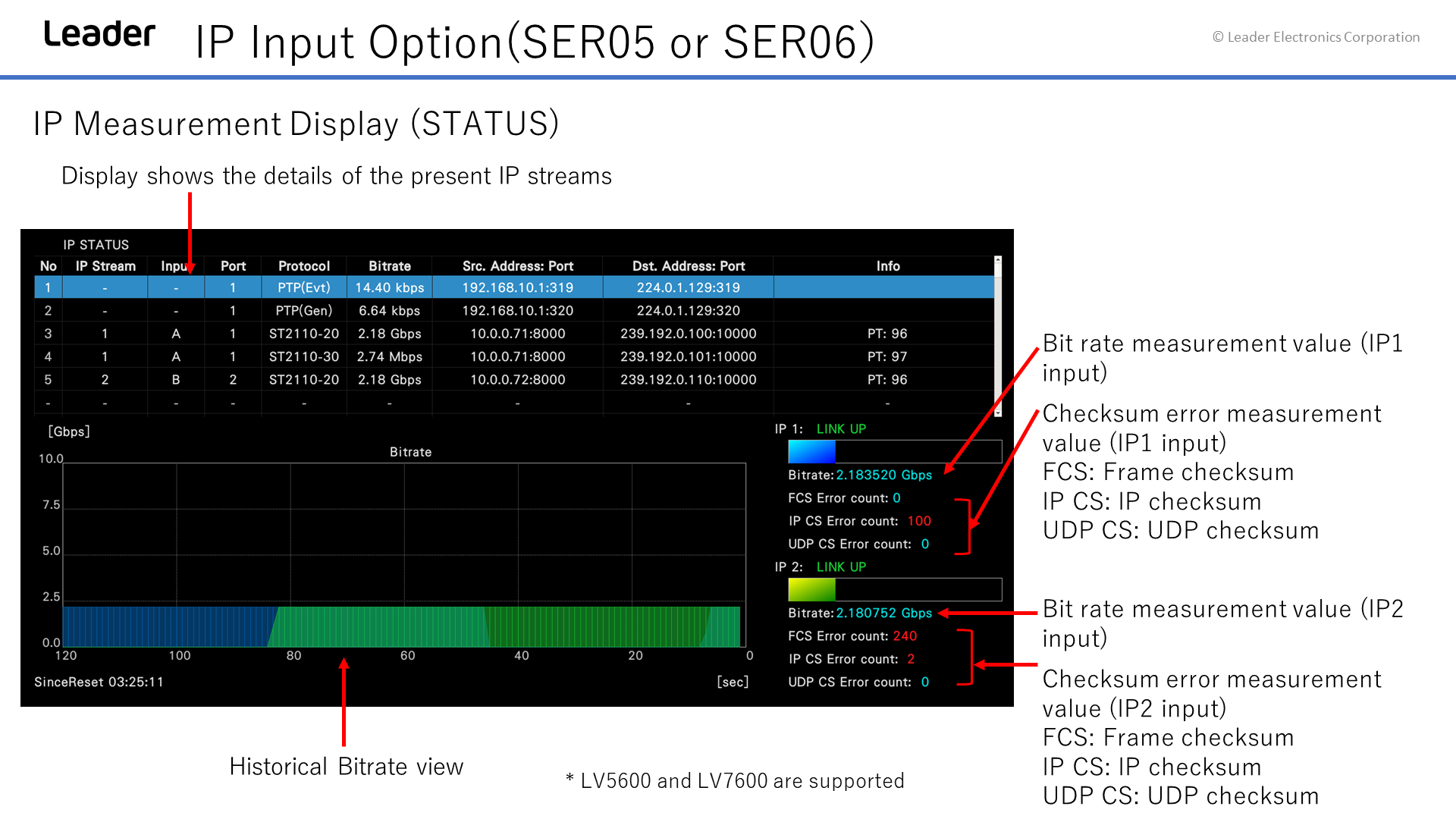 Leader IP Input Option(SER05 or SER06)

© Leader Electronics Corporation

IP Measurement Display (STATUS)

Display shows the details of the present IP streams

IP STATUS

| No | IP Stream | Input | Port | Protocol | Bitrate | Src. Address: Port | Dst. Address: Port | Info |
|---|---|---|---|---|---|---|---|---|
| 1 | - | - | 1 | PTP(Evt) | 14.40 kbps | 192.168.10.1:319 | 224.0.1.129:319 | |
| 2 | - | - | 1 | PTP(Gen) | 6.64 kbps | 192.168.10.1:320 | 224.0.1.129:320 | |
| 3 | 1 | A | 1 | ST2110-20 | 2.18 Gbps | 10.0.0.71:8000 | 239.192.0.100:10000 | PT: 96 |
| 4 | 1 | A | 1 | ST2110-30 | 2.74 Mbps | 10.0.0.71:8000 | 239.192.0.101:10000 | PT: 97 |
| 5 | 2 | B | 2 | ST2110-20 | 2.18 Gbps | 10.0.0.72:8000 | 239.192.0.110:10000 | PT: 96 |
| - | - | - | - | - | - | - | - | - |

[Gbps]

Bitrate

10.0
7.5
5.0
2.5
0.0
120 100 80 60 40 20 0

SinceReset 03:25:11

[sec]

IP 1: LINK UP

Bitrate: 2.183520 Gbps
FCS Error count: 0
IP CS Error count: 100
UDP CS Error count: 0

IP 2: LINK UP

Bitrate: 2.180752 Gbps
FCS Error count: 240
IP CS Error count: 2
UDP CS Error count: 0

Bit rate measurement value (IP1 input)

Checksum error measurement value (IP1 input)
FCS: Frame checksum
IP CS: IP checksum
UDP CS: UDP checksum

Bit rate measurement value (IP2 input)

Checksum error measurement value (IP2 input)
FCS: Frame checksum
IP CS: IP checksum
UDP CS: UDP checksum

Historical Bitrate view

* LV5600 and LV7600 are supported